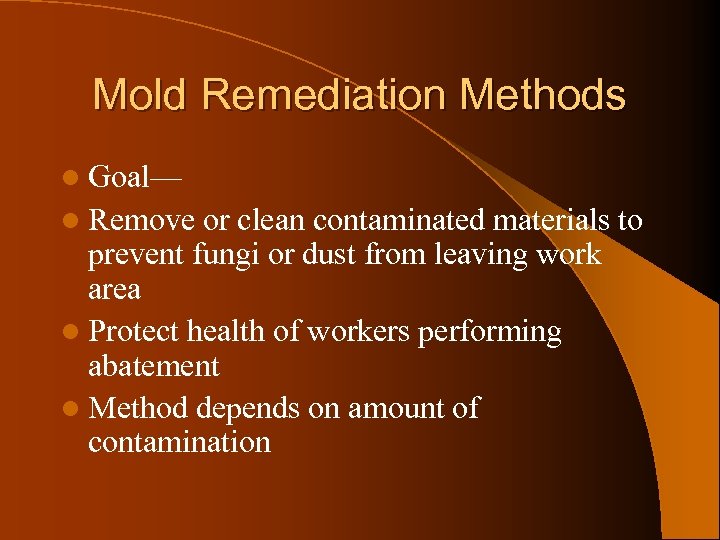 Mold Remediation Methods

- Goal—
- Remove or clean contaminated materials to prevent fungi or dust from leaving work area
- Protect health of workers performing abatement
- Method depends on amount of contamination